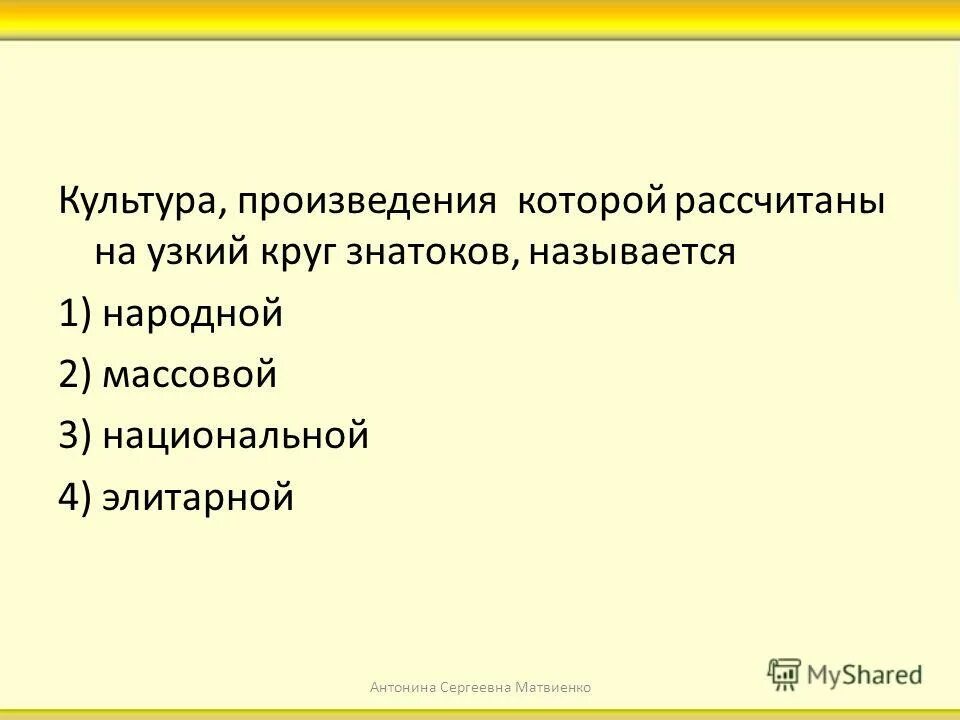 Культура, произведения которой рассчитаны на узкий круг знатоков, называется

1) народной

2) массовой

3) национальной

4) элитарной

Антонина Сергеевна Матвиенко

MyShared